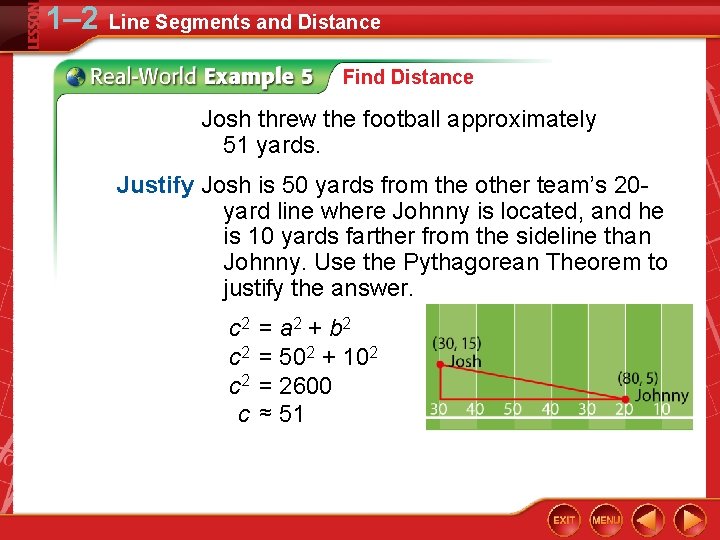 LESSON 1–2 Line Segments and Distance

Real-World Example 5 Find Distance

Josh threw the football approximately 51 yards.

Justify Josh is 50 yards from the other team's 20-yard line where Johnny is located, and he is 10 yards farther from the sideline than Johnny. Use the Pythagorean Theorem to justify the answer.

$c^2 = a^2 + b^2$
$c^2 = 50^2 + 10^2$
$c^2 = 2600$
$c \approx 51$

(30, 15)
Josh
(80, 5)
Johnny
30 40 50 40 30 20 10

EXIT MENU